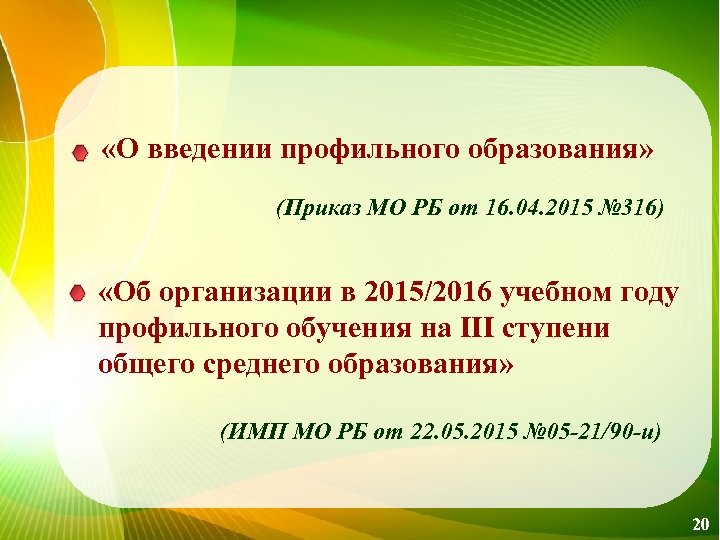 «О введении профильного образования»

(Приказ МО РБ от 16.04.2015 №316)

«Об организации в 2015/2016 учебном году профильного обучения на III ступени общего среднего образования»

(ИМП МО РБ от 22.05.2015 №05-21/90-и)

20